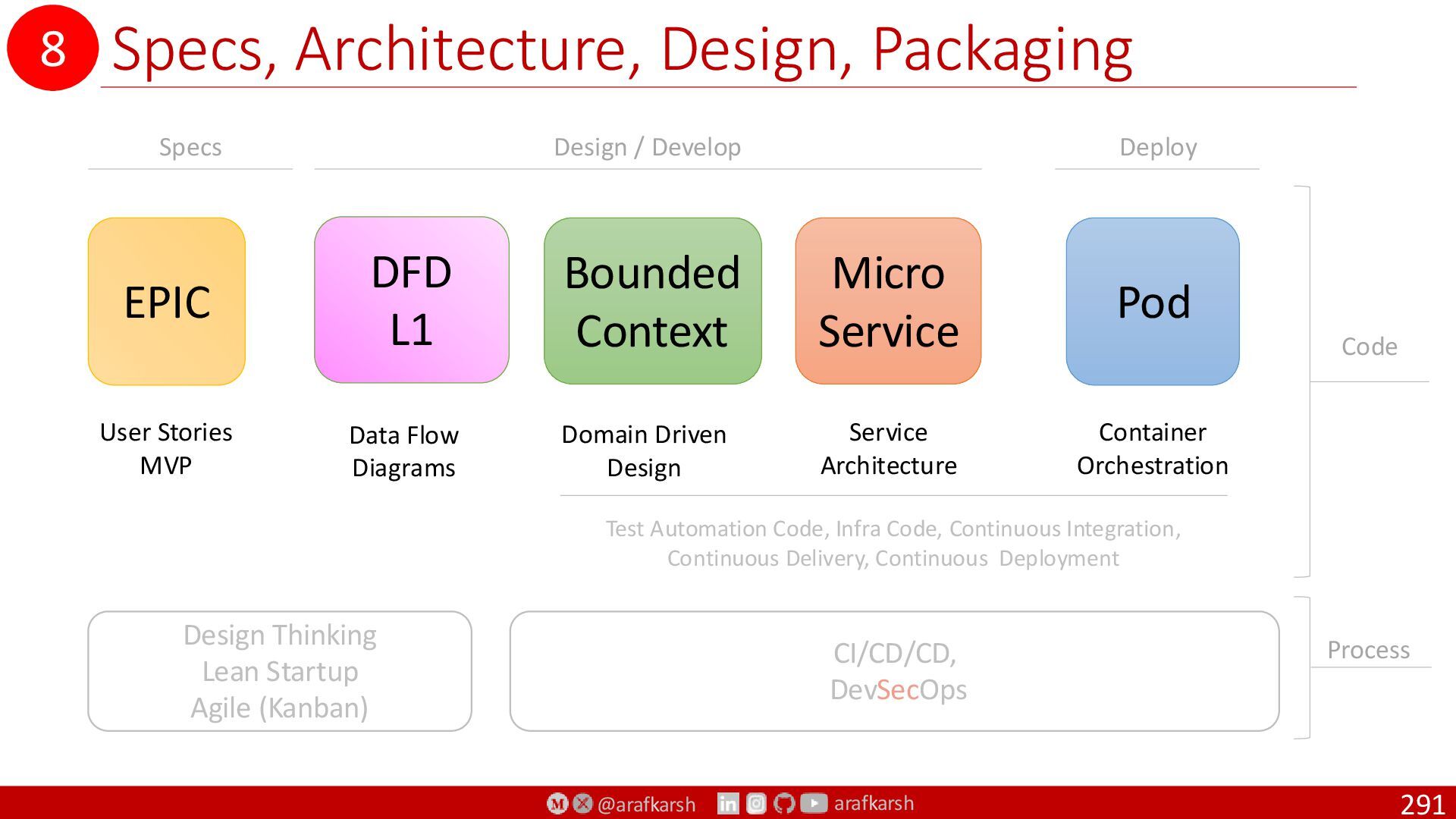 8 Specs, Architecture, Design, Packaging

Specs

Design / Develop

Deploy

EPIC

DFD L1

Bounded Context

Micro Service

Pod

Code

User Stories MVP

Data Flow Diagrams

Domain Driven Design

Service Architecture

Container Orchestration

Test Automation Code, Infra Code, Continuous Integration, Continuous Delivery, Continuous Deployment

Design Thinking
Lean Startup
Agile (Kanban)

CI/CD/CD,
DevSecOps

Process

@arafkarsh arafkarsh

291